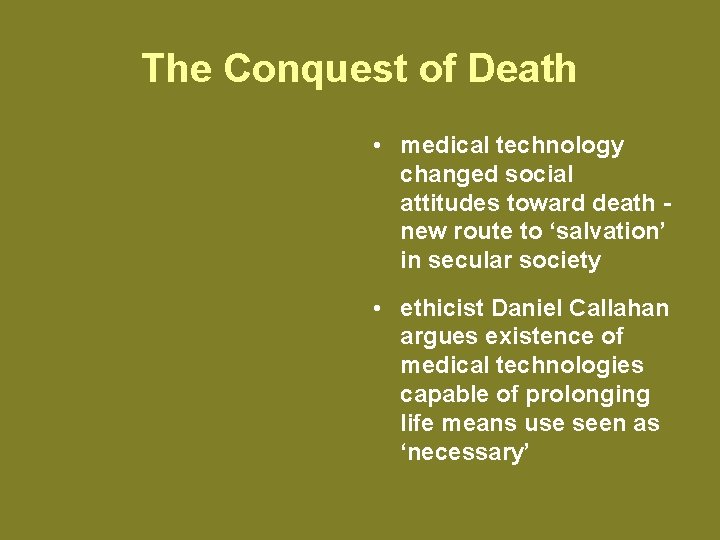 The Conquest of Death

• medical technology changed social attitudes toward death - new route to ‘salvation’ in secular society

• ethicist Daniel Callahan argues existence of medical technologies capable of prolonging life means use seen as ‘necessary’